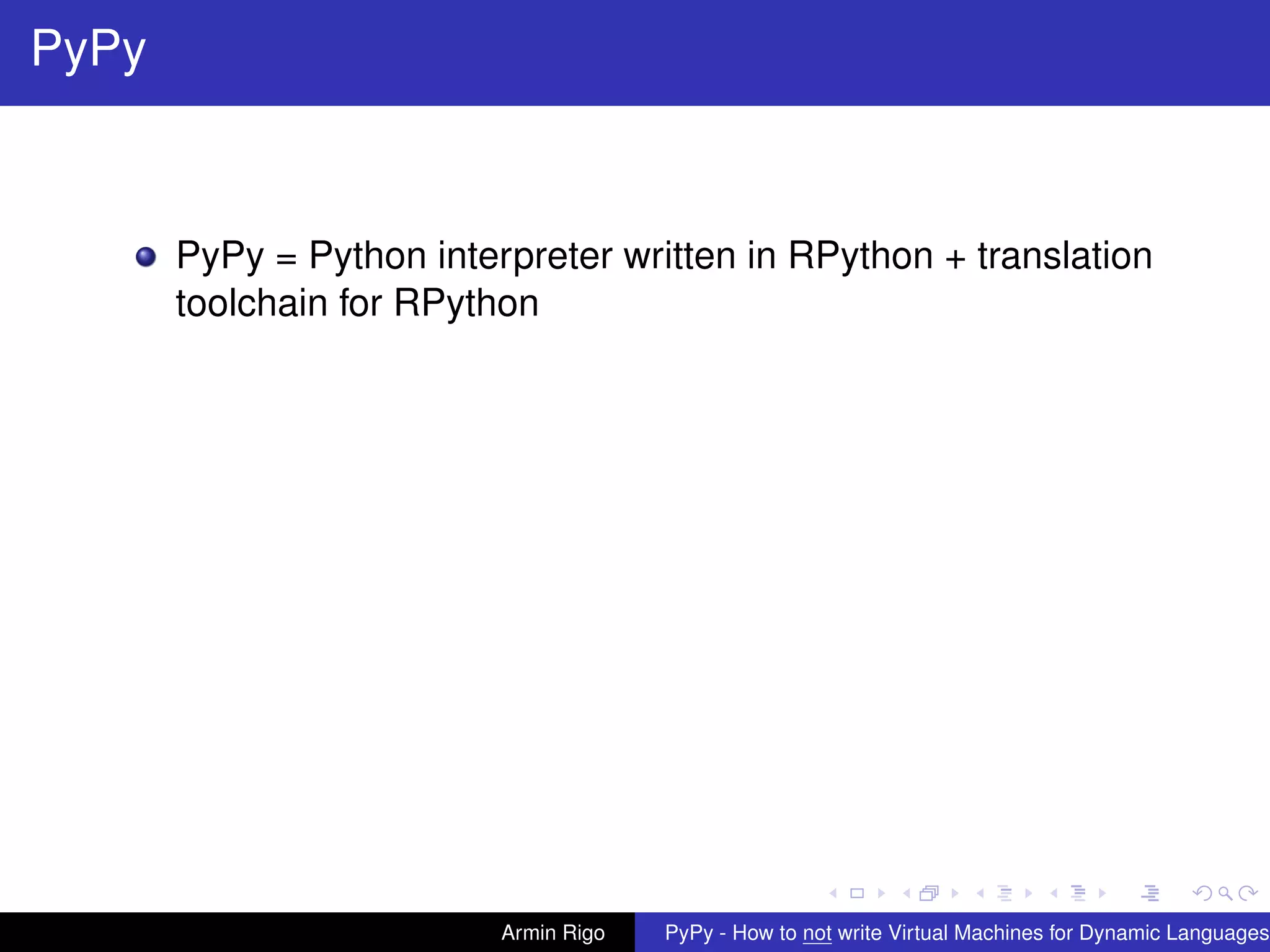 PyPy

PyPy = Python interpreter written in RPython + translation toolchain for RPython

Armin Rigo PyPy - How to not write Virtual Machines for Dynamic Languages